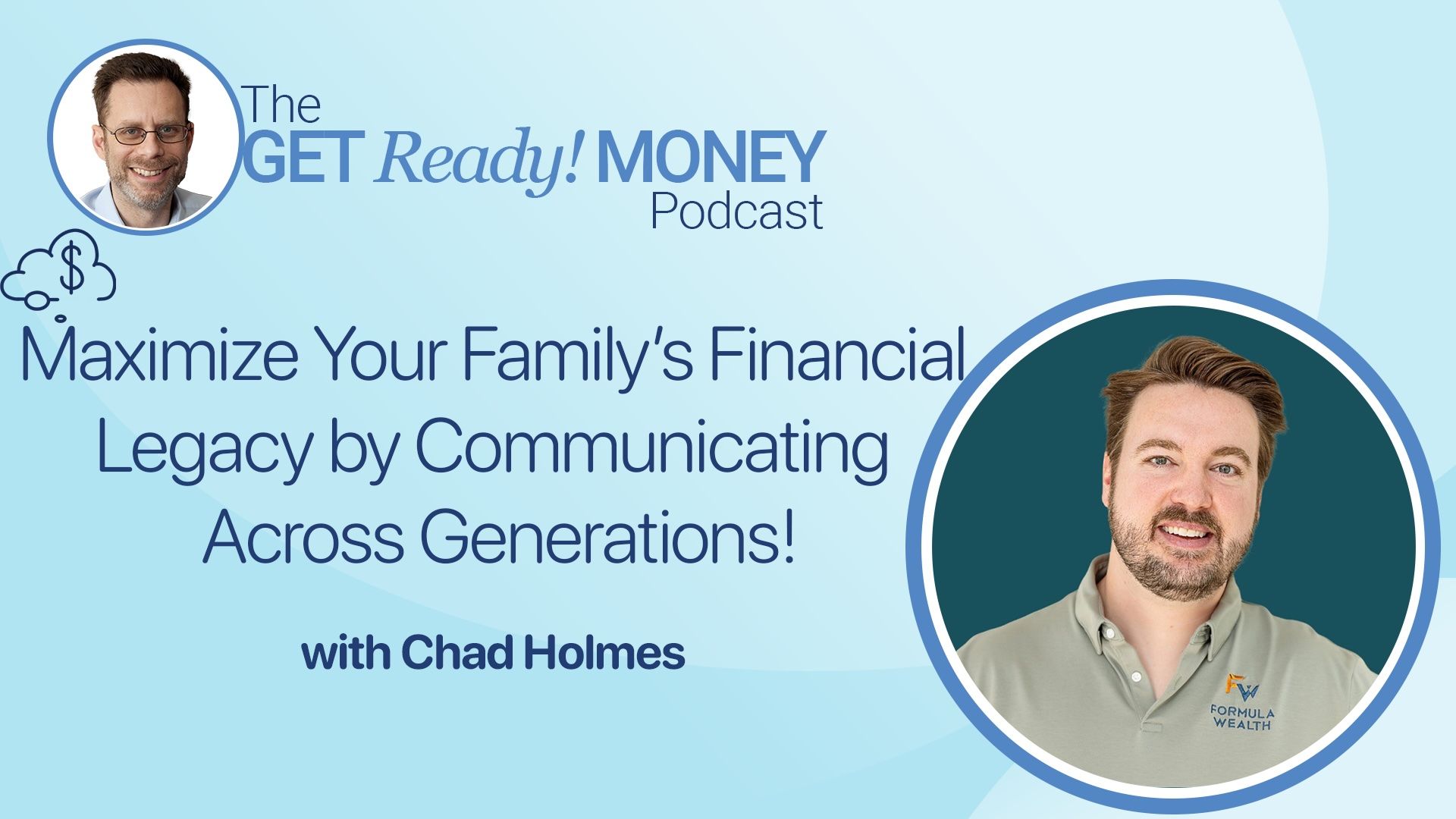 The
GET Ready! MONEY
Podcast

$

Maximize Your Family's Financial Legacy by Communicating Across Generations!

with Chad Holmes

FW
FORMULA WEALTH